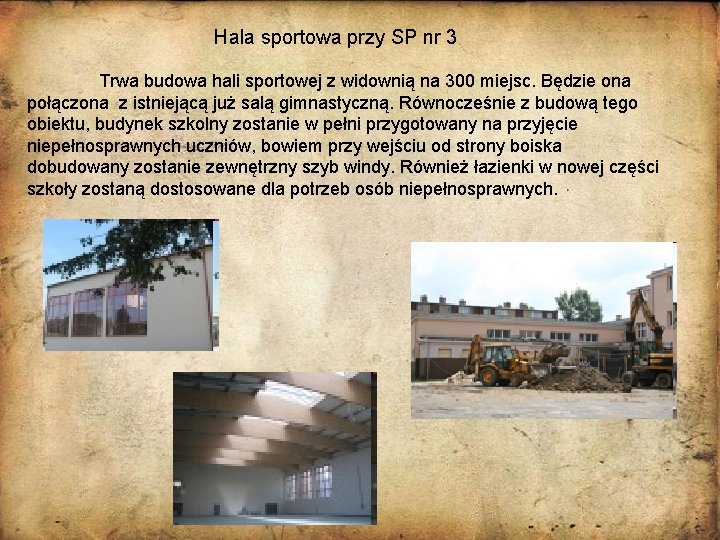 Hala sportowa przy SP nr 3

Trwa budowa hali sportowej z widownią na 300 miejsc. Będzie ona połączona z istniejącą już salą gimnastyczną. Równocześnie z budową tego obiektu, budynek szkolny zostanie w pełni przygotowany na przyjęcie niepełnosprawnych uczniów, bowiem przy wejściu od strony boiska dobudowany zostanie zewnętrzny szyb windy. Również łazienki w nowej części szkoły zostaną dostosowane dla potrzeb osób niepełnosprawnych.